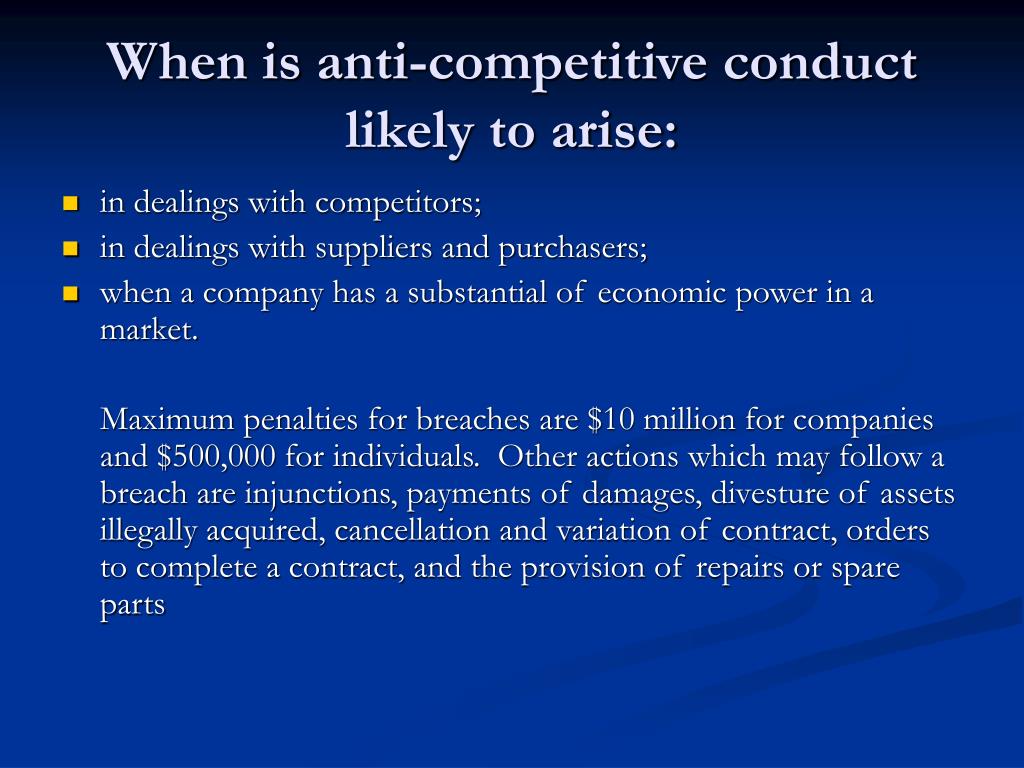 When is anti-competitive conduct likely to arise:

- in dealings with competitors;
- in dealings with suppliers and purchasers;
- when a company has a substantial of economic power in a market.

Maximum penalties for breaches are \$10 million for companies and \$500,000 for individuals. Other actions which may follow a breach are injunctions, payments of damages, divesture of assets illegally acquired, cancellation and variation of contract, orders to complete a contract, and the provision of repairs or spare parts